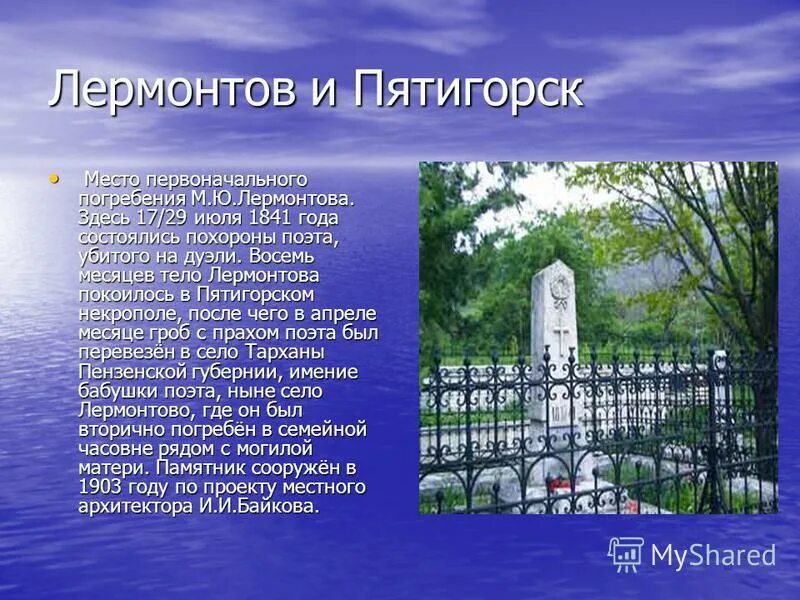 Лермонтов и Пятигорск

• Место первоначального погребения М.Ю.Лермонтова. Здесь 17/29 июля 1841 года состоялись похороны поэта, убитого на дуэли. Восемь месяцев тело Лермонтова покоилось в Пятигорском некрополе, после чего в апреле месяце гроб с прахом поэта был перевезён в село Тарханы Пензенской губернии, имение бабушки поэта, ныне село Лермонтово, где он был вторично погребён в семейной часовне рядом с могилой матери. Памятник сооружён в 1903 году по проекту местного архитектора И.И.Байкова.

MyShared